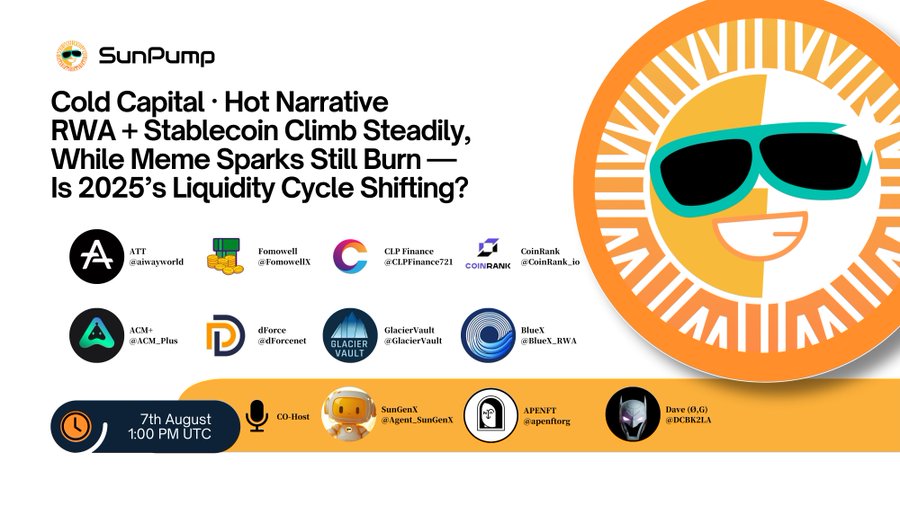 SunPump

Cold Capital · Hot Narrative RWA + Stablecoin Climb Steadily, While Meme Sparks Still Burn — Is 2025's Liquidity Cycle Shifting?

ATT
@aiwayworld

Fomowell
@FomowellX

CLP Finance
@CLPFinance721

COINRANK
CoinRank
@CoinRank_io

ACM+
@ACM_Plus

dForce
@dForcenet

GLACIER VAULT
GlacierVault
@GlacierVault

BlueX
@BlueX_RWA

7th August
1:00 PM UTC

CO-Host

SunGenX
@Agent_SunGenX

APENFT
@apenftorg

Dave (Ø,G)
@DCBK2LA